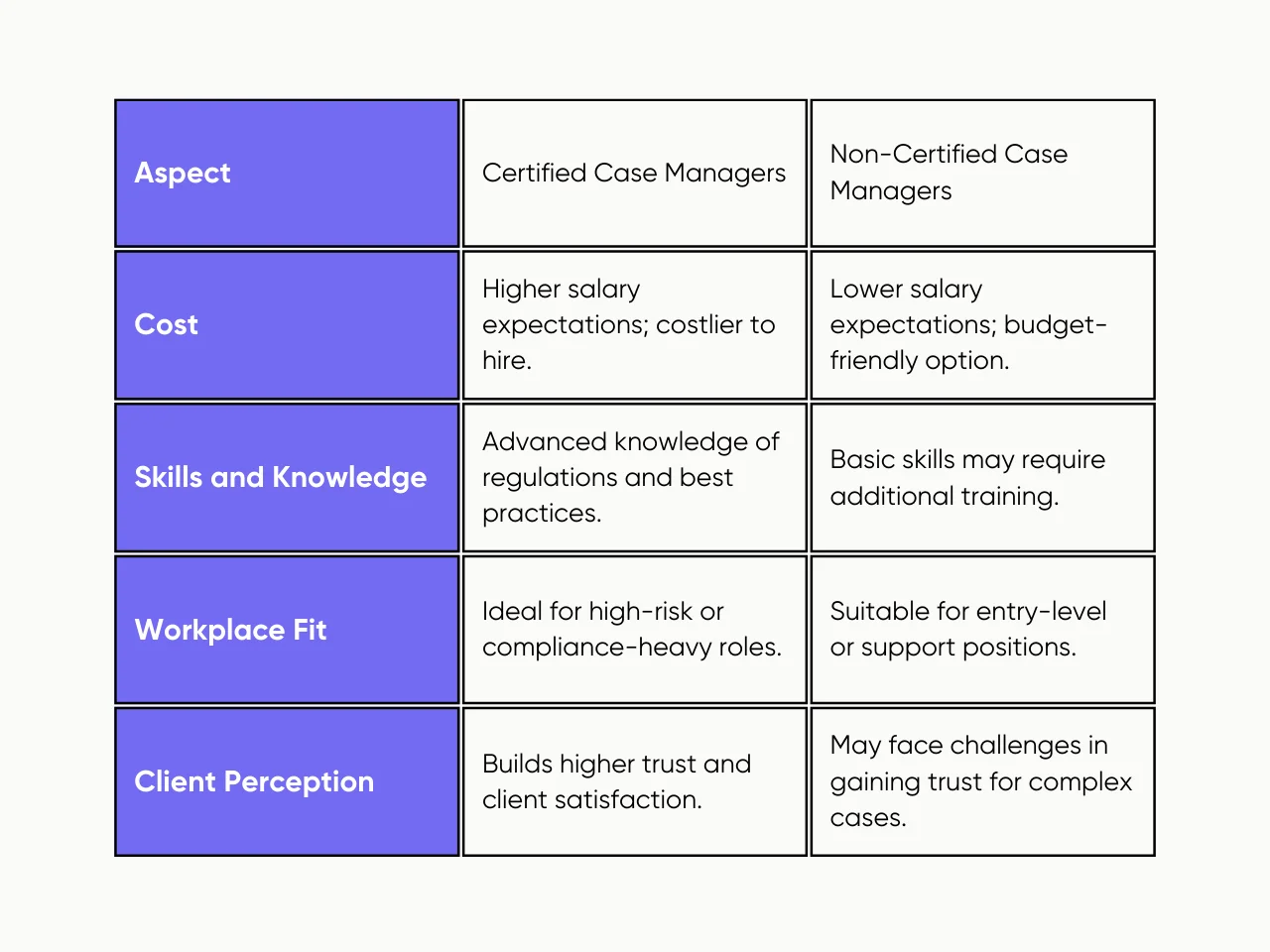 | Aspect | Certified Case Managers | Non-Certified Case Managers |
|---|---|---|
| Cost | Higher salary expectations; costlier to hire. | Lower salary expectations; budget-friendly option. |
| Skills and Knowledge | Advanced knowledge of regulations and best practices. | Basic skills may require additional training. |
| Workplace Fit | Ideal for high-risk or compliance-heavy roles. | Suitable for entry-level or support positions. |
| Client Perception | Builds higher trust and client satisfaction. | May face challenges in gaining trust for complex cases. |